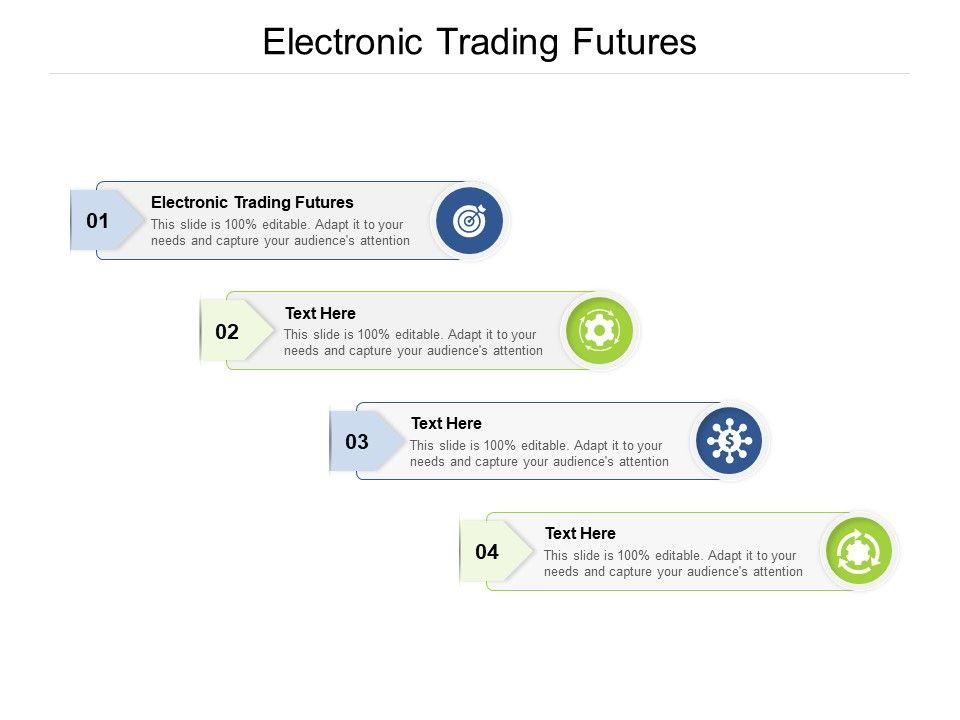 Electronic Trading Futures

01

Electronic Trading Futures

This slide is 100% editable. Adapt it to your needs and capture your audience's attention

02

Text Here

This slide is 100% editable. Adapt it to your needs and capture your audience's attention

03

Text Here

This slide is 100% editable. Adapt it to your needs and capture your audience's attention

04

Text Here

This slide is 100% editable. Adapt it to your needs and capture your audience's attention